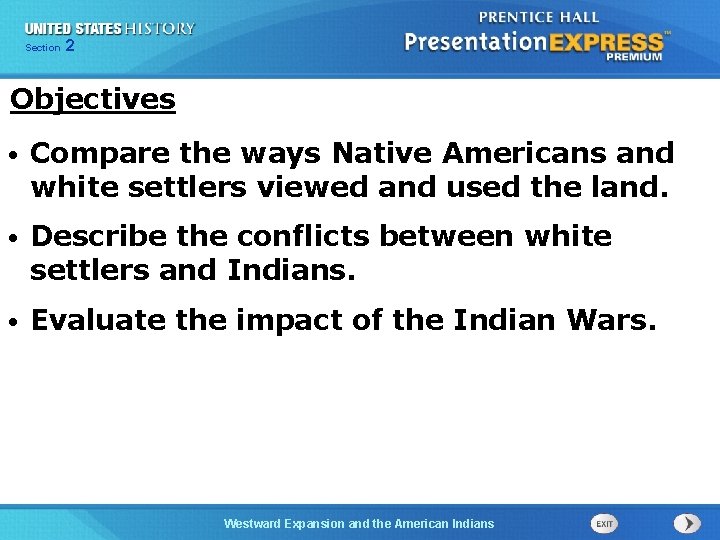 UNITED STATES HISTORY
Section 2

PRENTICE HALL
PresentationEXPRESS™
PREMIUM

Objectives

• Compare the ways Native Americans and white settlers viewed and used the land.

• Describe the conflicts between white settlers and Indians.

• Evaluate the impact of the Indian Wars.

Westward Expansion and the American Indians

EXIT